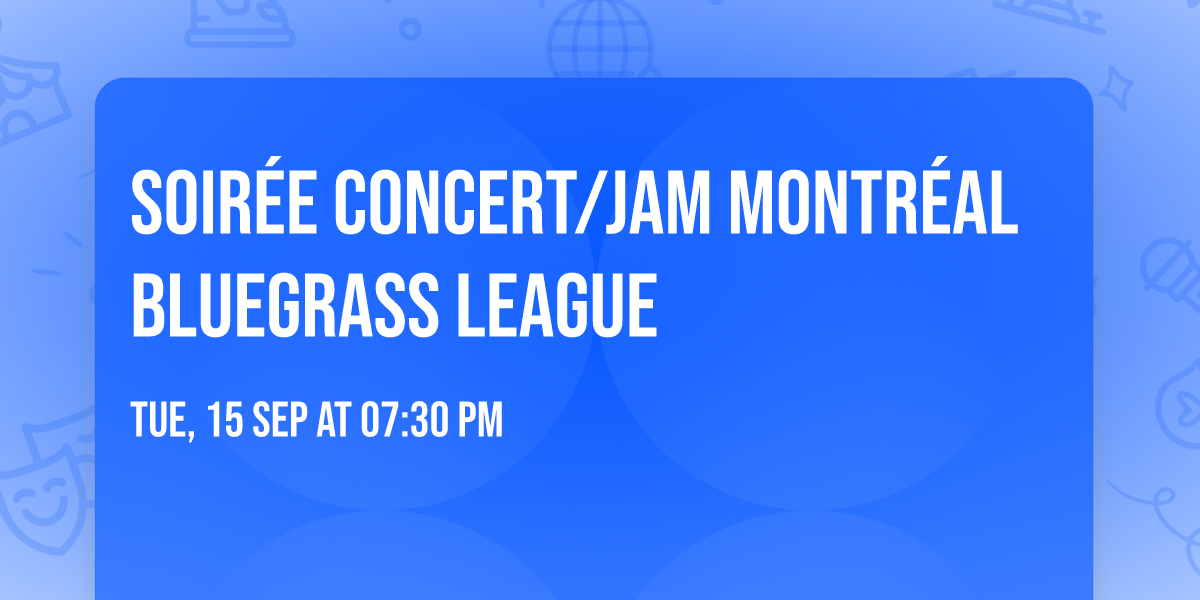 SOIRÉE CONCERT/JAM MONTRÉAL BLUEGRASS LEAGUE

TUE, 15 SEP AT 07:30 PM